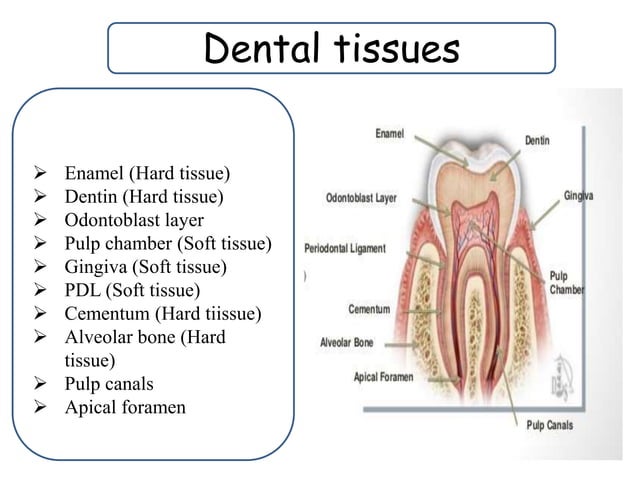 Dental tissues

➢ Enamel (Hard tissue)
➢ Dentin (Hard tissue)
➢ Odontoblast layer
➢ Pulp chamber (Soft tissue)
➢ Gingiva (Soft tissue)
➢ PDL (Soft tissue)
➢ Cementum (Hard tiissue)
➢ Alveolar bone (Hard tissue)
➢ Pulp canals
➢ Apical foramen

Enamel
Dentin
Odontoblast Layer
Gingiva
Periodontal Ligament
Pulp Chamber
Cementum
Alveolar Bone
Apical Foramen
Pulp Canals